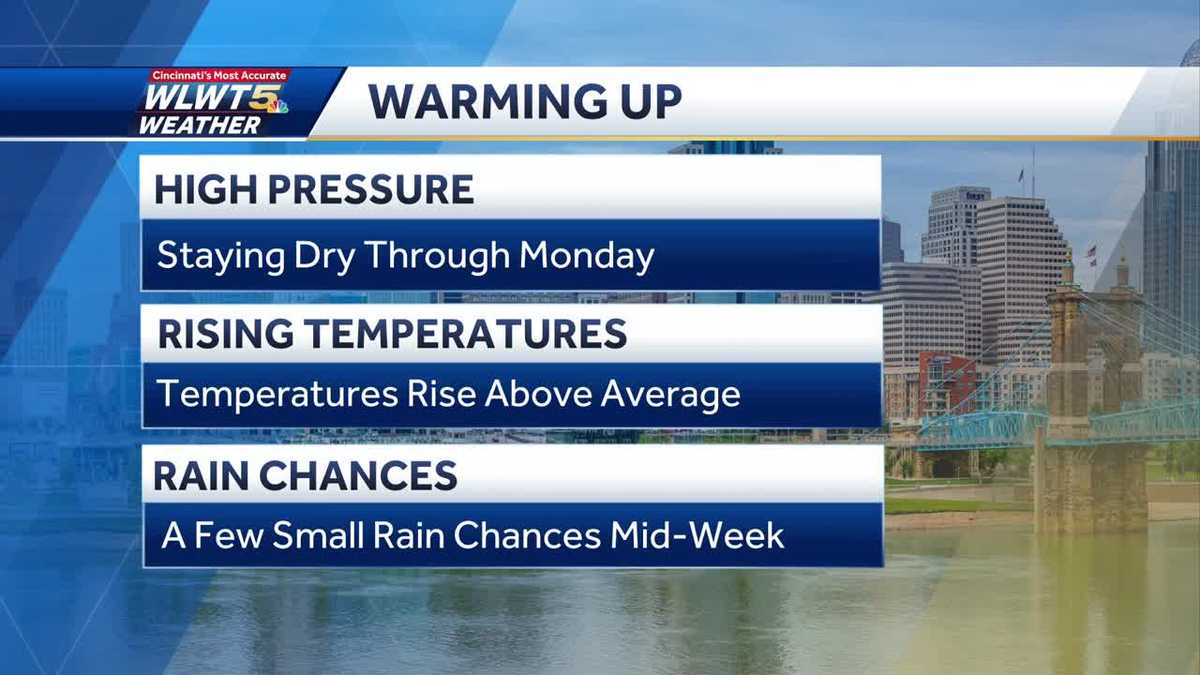 Cincinnati's Most Accurate
WLWT5
WEATHER

WARMING UP

HIGH PRESSURE
Staying Dry Through Monday

RISING TEMPERATURES
Temperatures Rise Above Average

RAIN CHANCES
A Few Small Rain Chances Mid-Week